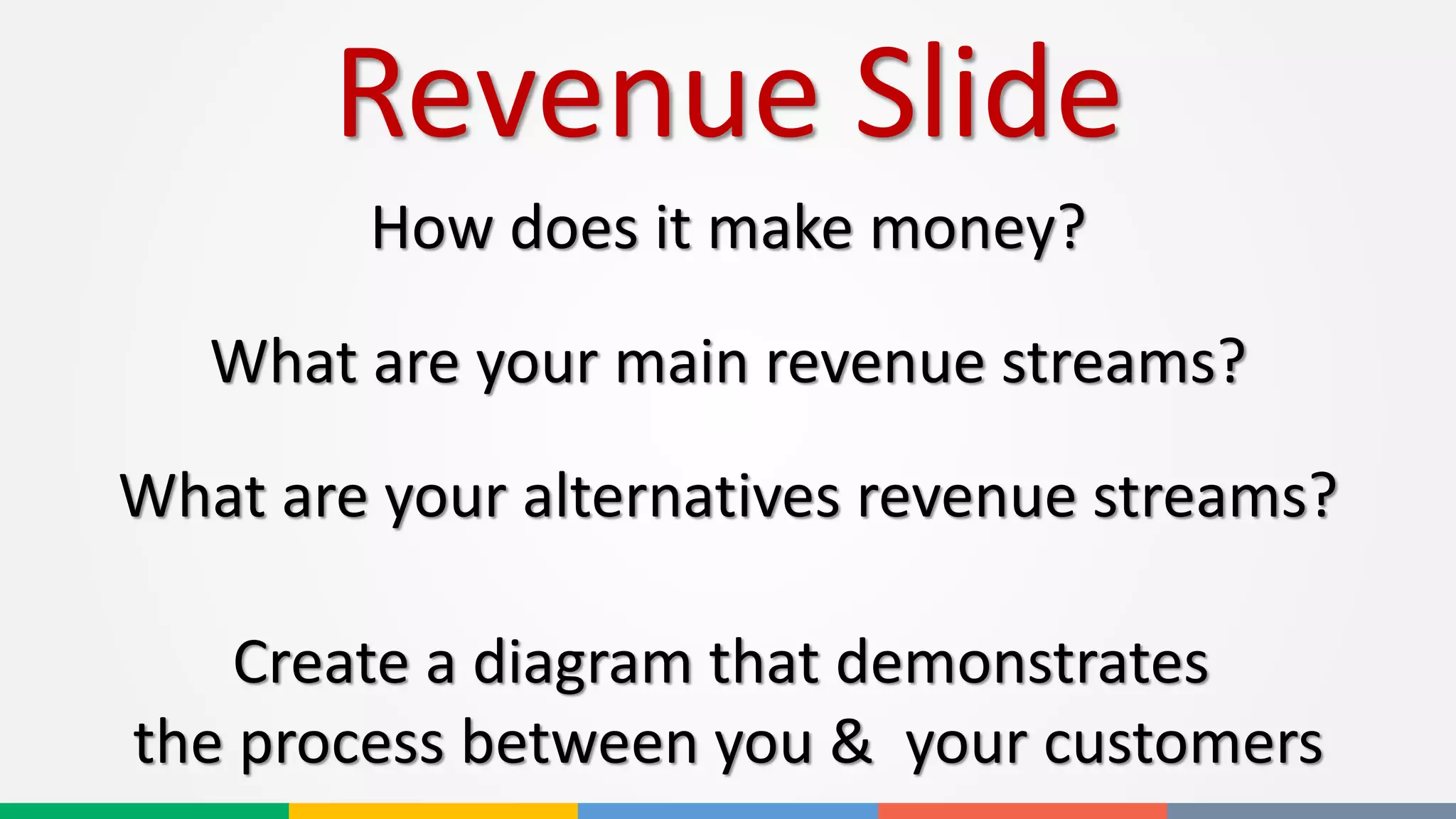 Revenue Slide

How does it make money?

What are your main revenue streams?

What are your alternatives revenue streams?

Create a diagram that demonstrates the process between you & your customers